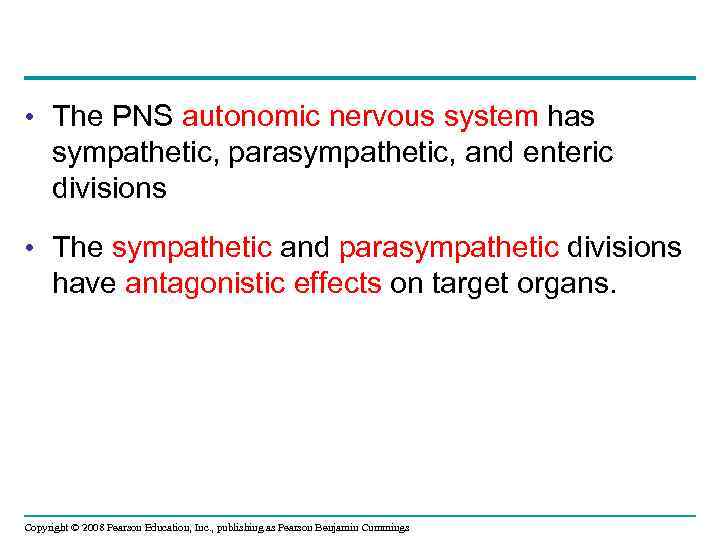 • The PNS autonomic nervous system has sympathetic, parasympathetic, and enteric divisions

• The sympathetic and parasympathetic divisions have antagonistic effects on target organs.

Copyright © 2008 Pearson Education, Inc., publishing as Pearson Benjamin Cummings